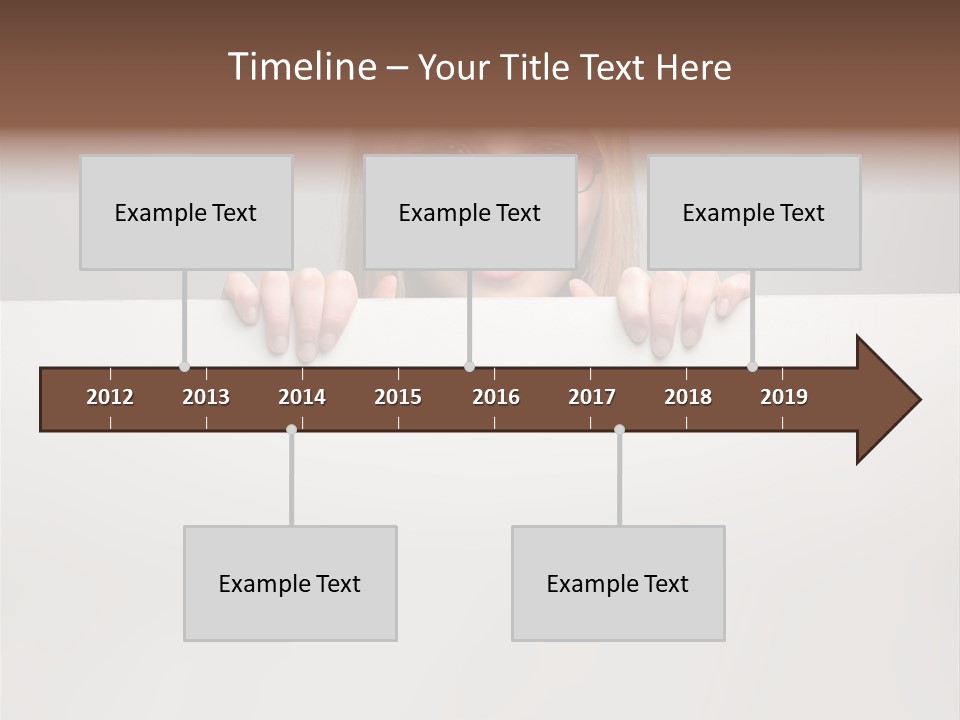 Timeline – Your Title Text Here

Example Text

Example Text

Example Text

2012 2013 2014 2015 2016 2017 2018 2019

Example Text

Example Text